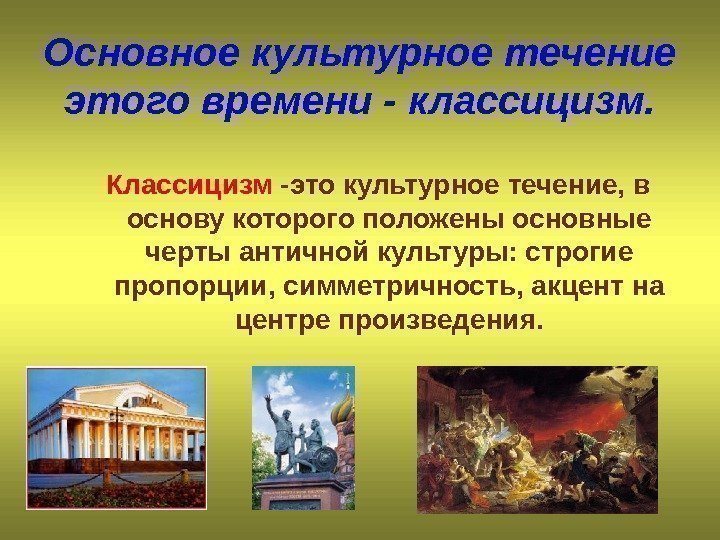 Основное культурное течение этого времени - классицизм.

Классицизм -это культурное течение, в основу которого положены основные черты античной культуры: строгие пропорции, симметричность, акцент на центре произведения.